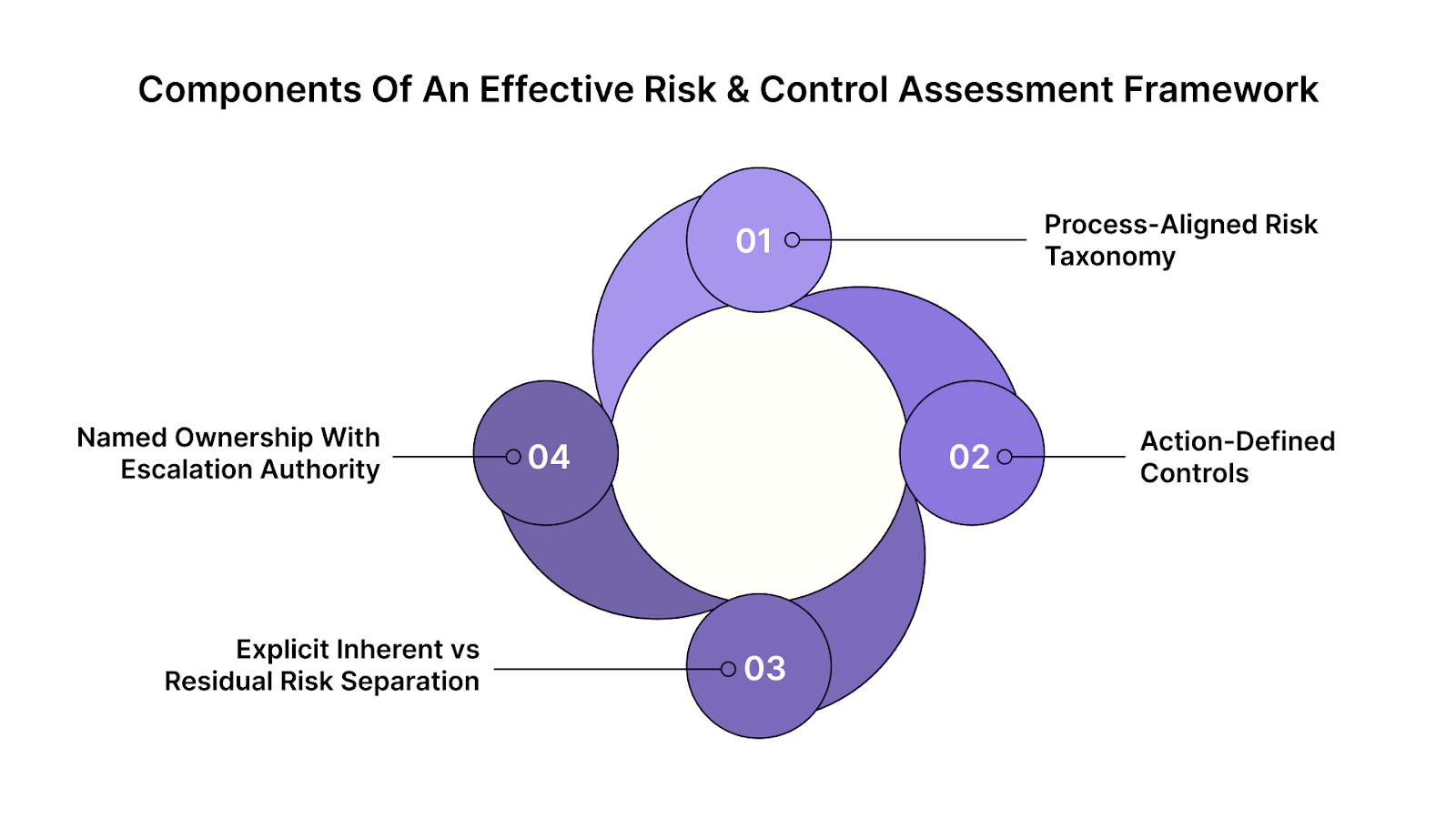 Components Of An Effective Risk & Control Assessment Framework

01

Process-Aligned Risk Taxonomy

02

Action-Defined Controls

03

Explicit Inherent vs Residual Risk Separation

04

Named Ownership With Escalation Authority